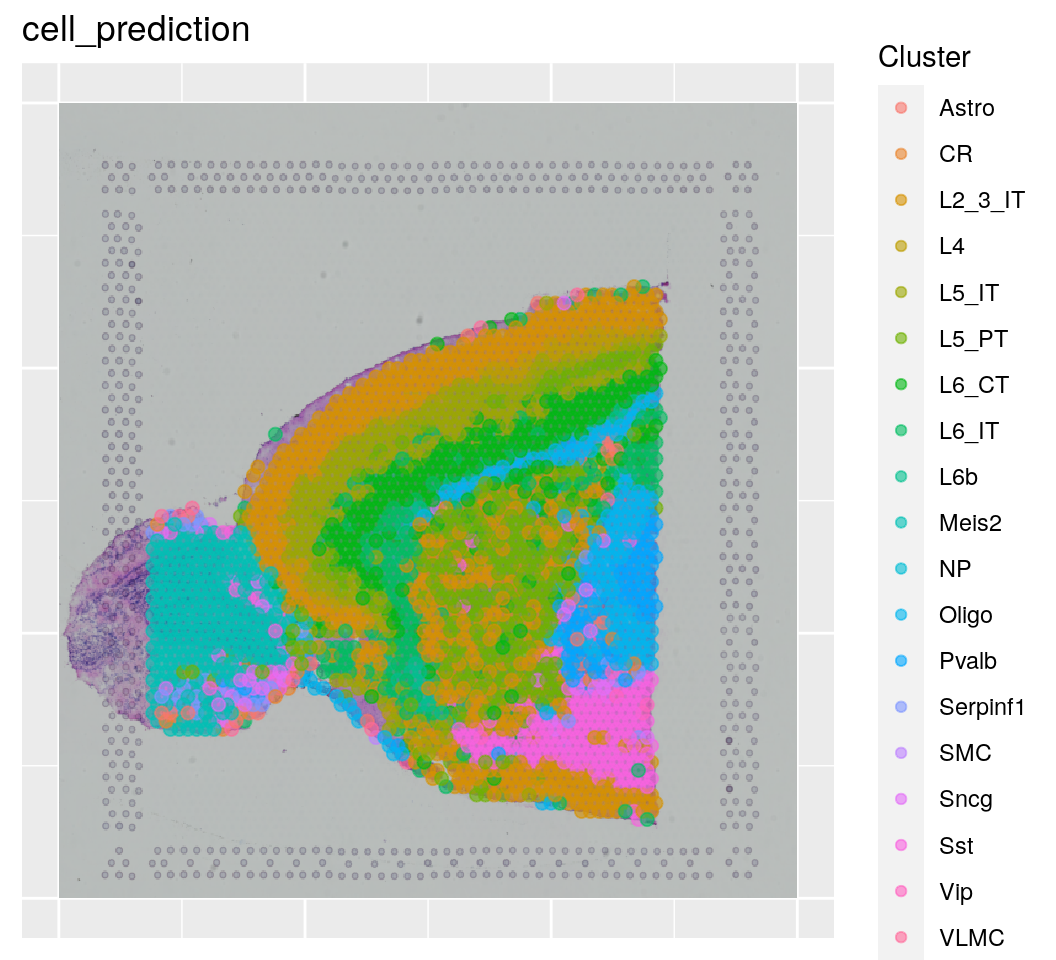 cell_prediction

Cluster
Astro
CR
L2_3_IT
L4
L5_IT
L5_PT
L6_CT
L6_IT
L6b
Meis2
NP
Oligo
Pvalb
Serpinf1
SMC
Sncg
Sst
Vip
VLMC